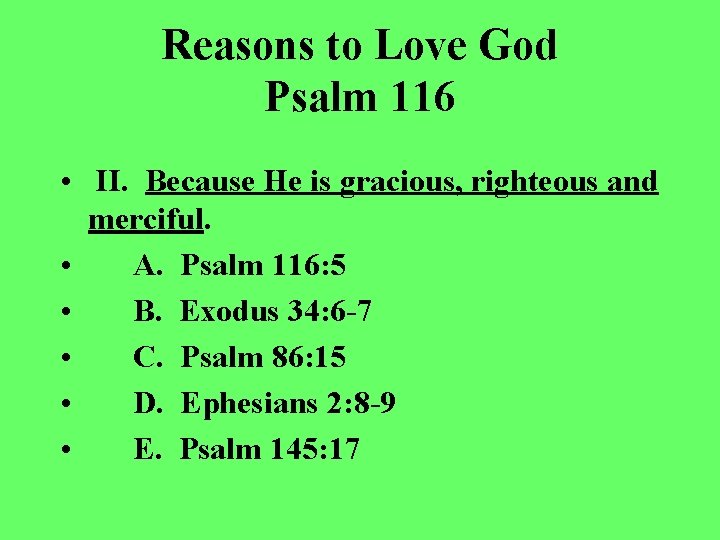 Reasons to Love God
Psalm 116

• II. Because He is gracious, righteous and merciful.
• A. Psalm 116:5
• B. Exodus 34:6-7
• C. Psalm 86:15
• D. Ephesians 2:8-9
• E. Psalm 145:17